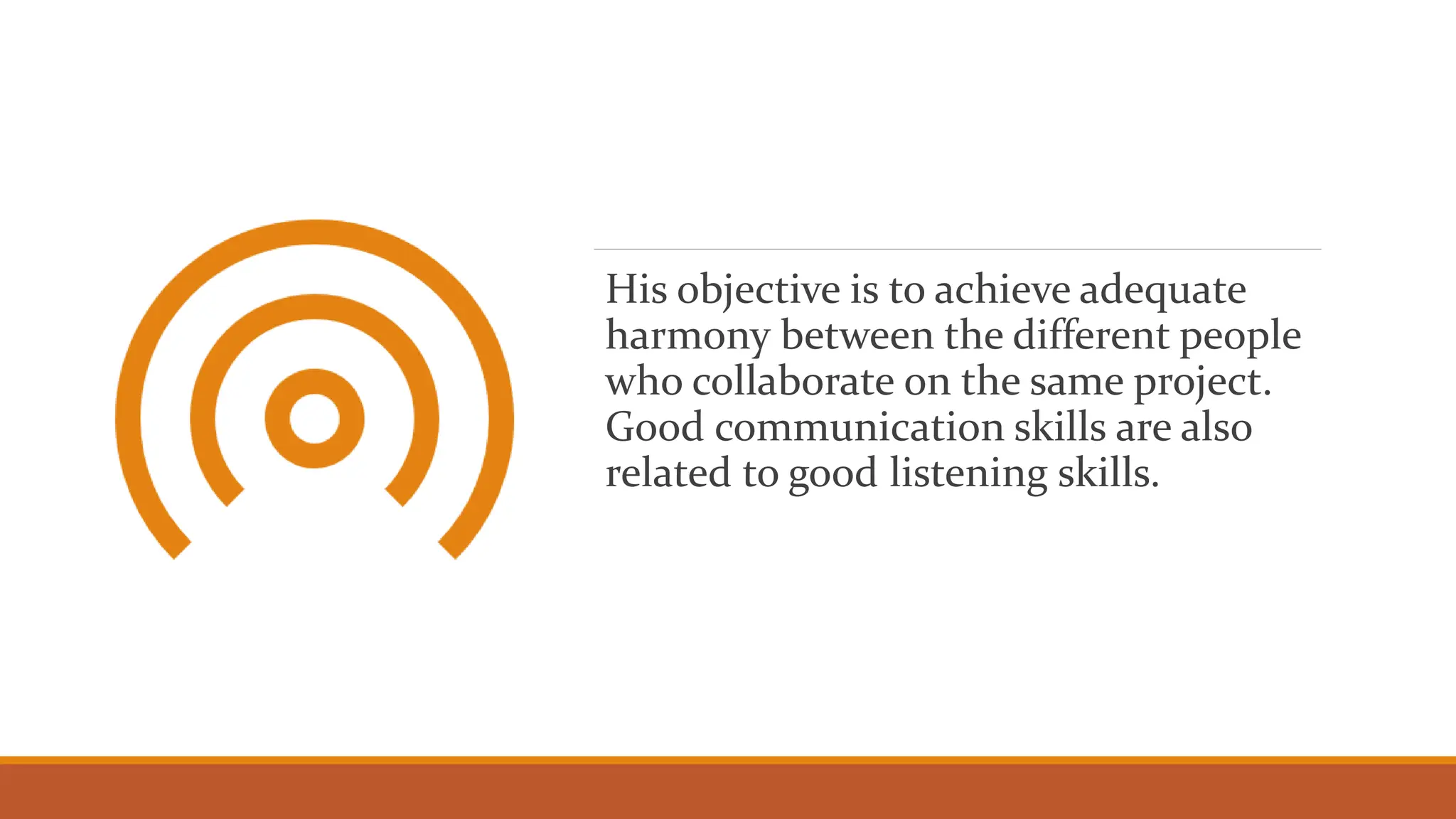 His objective is to achieve adequate harmony between the different people who collaborate on the same project. Good communication skills are also related to good listening skills.